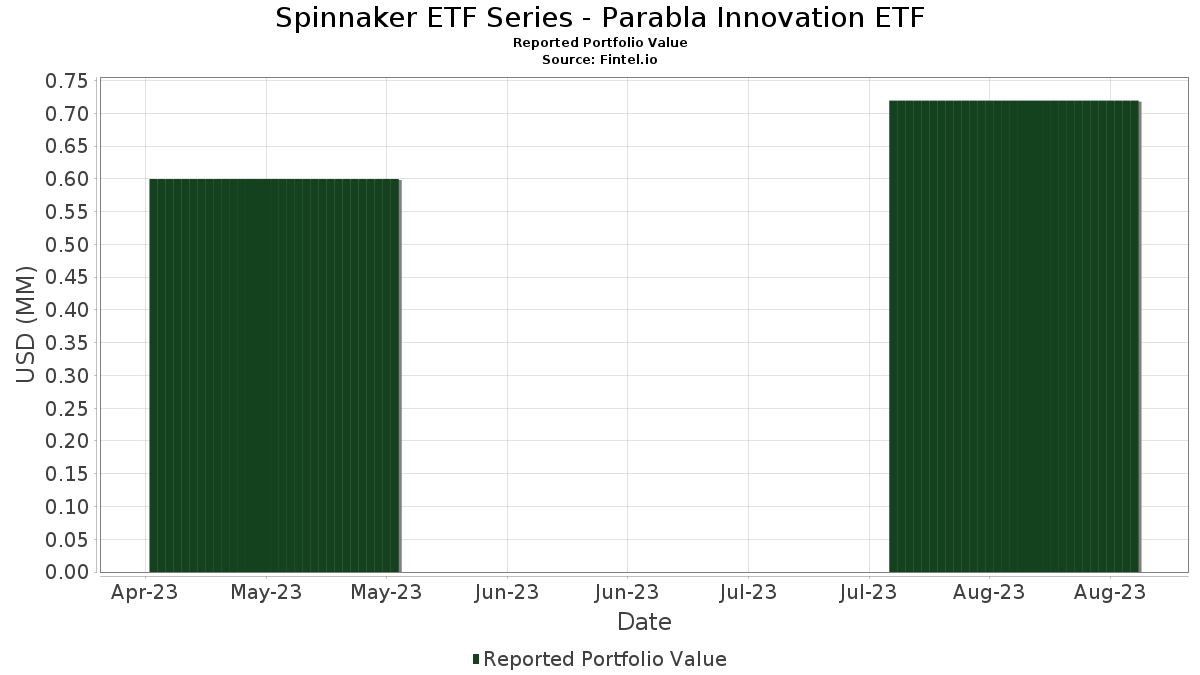 Spinnaker ETF Series - Parabla Innovation ETF
Reported Portfolio Value
Source: Fintel.io

USD (MM)

0.75
0.70
0.65
0.60
0.55
0.50
0.45
0.40
0.35
0.30
0.25
0.20
0.15
0.10
0.05
0.00

Apr-23 May-23 May-23 Jun-23 Jun-23 Jul-23 Jul-23 Aug-23 Aug-23

Date

Reported Portfolio Value